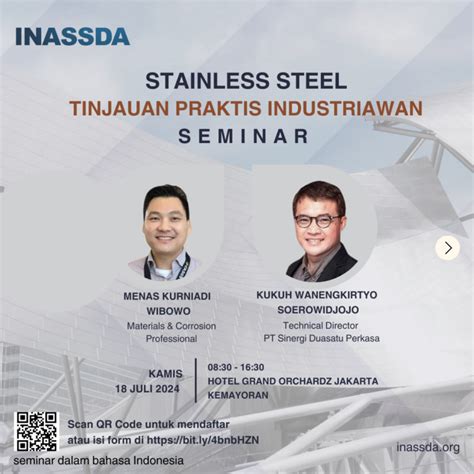 INASSDA

STAINLESS STEEL
TINJAUAN PRAKTIS INDUSTRIAWAN
SEMINAR

MENAS KURNIADI WIBOWO
Materials & Corrosion Professional

KUKUH WANENGKIRTYO SOEROWIDJOJO
Technical Director
PT Sinergi Duasatu Perkasa

KAMIS
18 JULI 2024

08:30 - 16:30
HOTEL GRAND ORCHARDZ JAKARTA KEMAYORAN

Scan QR Code untuk mendaftar atau isi form di https://bit.ly/4bnbHZN

seminar dalam bahasa Indonesia

inassda.org